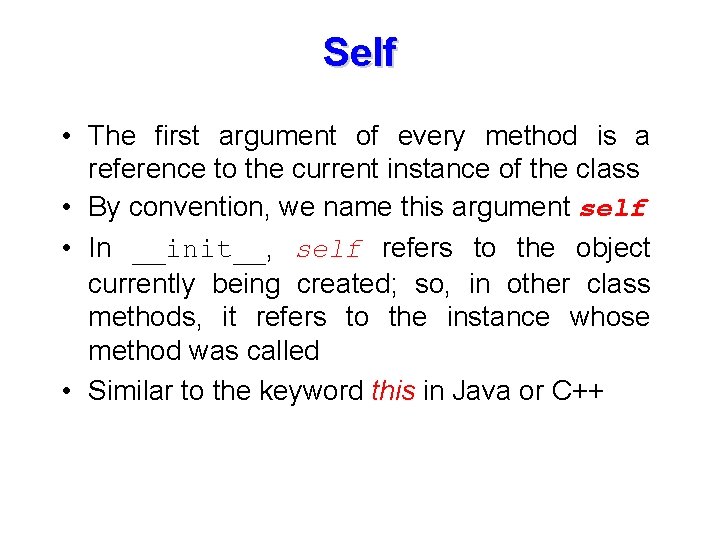 Self

• The first argument of every method is a reference to the current instance of the class
• By convention, we name this argument self
• In __init__, self refers to the object currently being created; so, in other class methods, it refers to the instance whose method was called
• Similar to the keyword this in Java or C++